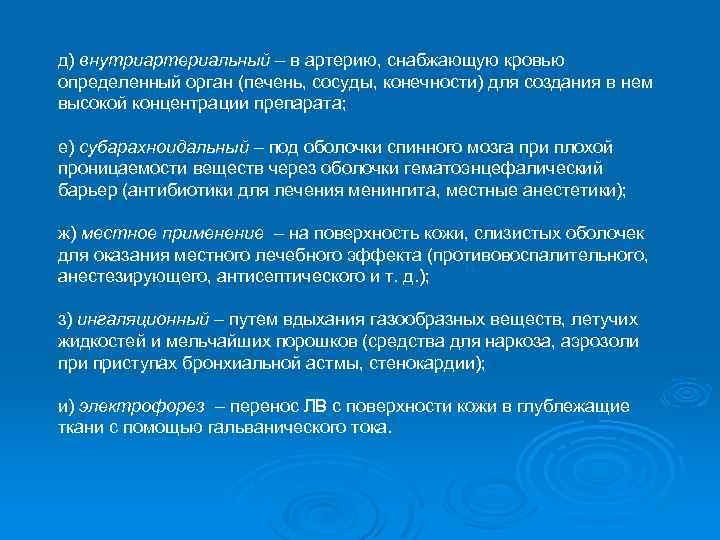 д) внутриартериальный – в артерию, снабжающую кровью определенный орган (печень, сосуды, конечности) для создания в нем высокой концентрации препарата;

е) субарахноидальный – под оболочки спинного мозга при плохой проницаемости веществ через оболочки гематоэнцефалический барьер (антибиотики для лечения менингита, местные анестетики);

ж) местное применение – на поверхность кожи, слизистых оболочек для оказания местного лечебного эффекта (противовоспалительного, анестезирующего, антисептического и т. д.);

з) ингаляционный – путем вдыхания газообразных веществ, летучих жидкостей и мельчайших порошков (средства для наркоза, аэрозоли при приступах бронхиальной астмы, стенокардии);

и) электрофорез – перенос ЛВ с поверхности кожи в глублежащие ткани с помощью гальванического тока.